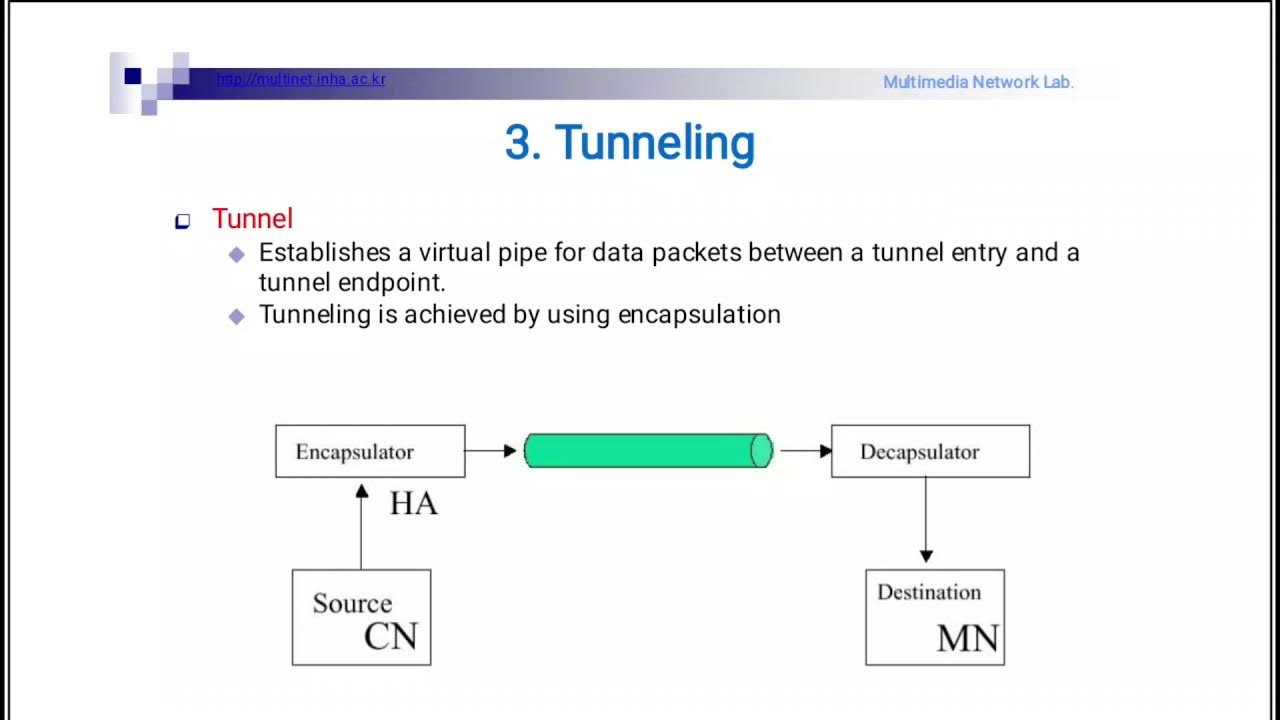 http://multinet.inha.ac.kr

Multimedia Network Lab.

3. Tunneling

Tunnel

Establishes a virtual pipe for data packets between a tunnel entry and a tunnel endpoint.

Tunneling is achieved by using encapsulation

Encapsulator

HA

Decapsulator

Source
CN

Destination
MN